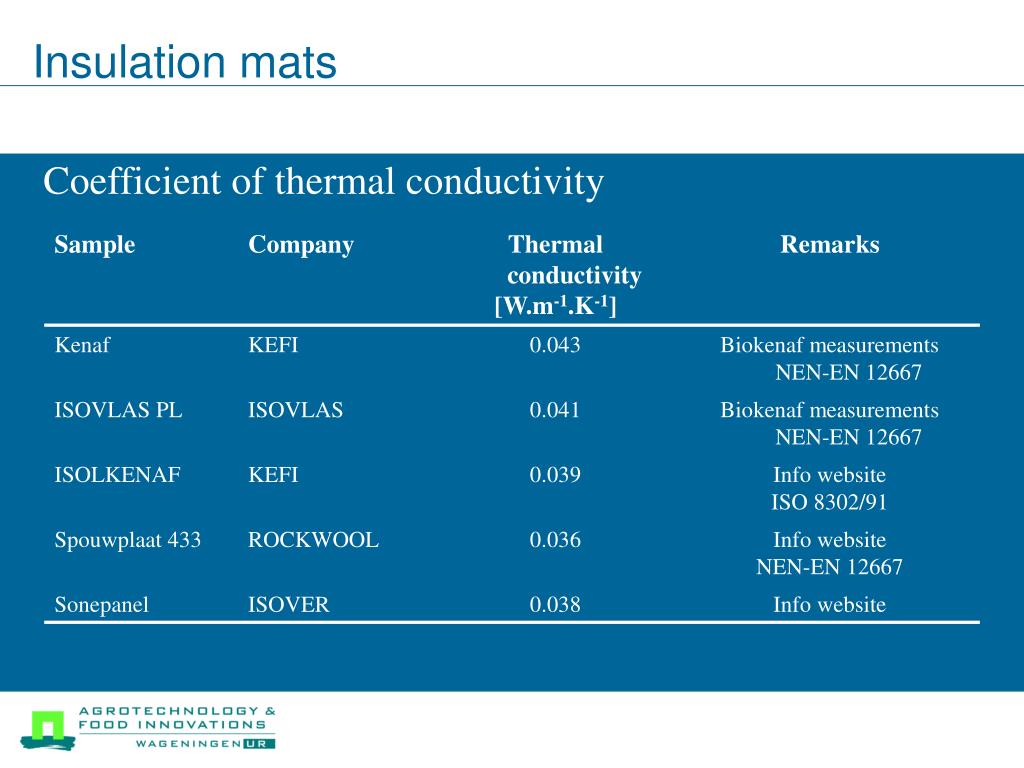 Insulation mats

Coefficient of thermal conductivity

| Sample | Company | Thermal conductivity [W.m$^{-1}$.K$^{-1}$] | Remarks |
|---|---|---|---|
| Kenaf | KEFI | 0.043 | Biokenaf measurements NEN-EN 12667 |
| ISOVLAS PL | ISOVLAS | 0.041 | Biokenaf measurements NEN-EN 12667 |
| ISOLKENAF | KEFI | 0.039 | Info website ISO 8302/91 |
| Spouwplaat 433 | ROCKWOOL | 0.036 | Info website NEN-EN 12667 |
| Sonepanel | ISOVER | 0.038 | Info website |

AGROTECHNOLOGY & FOOD INNOVATIONS
WAGENINGEN UR